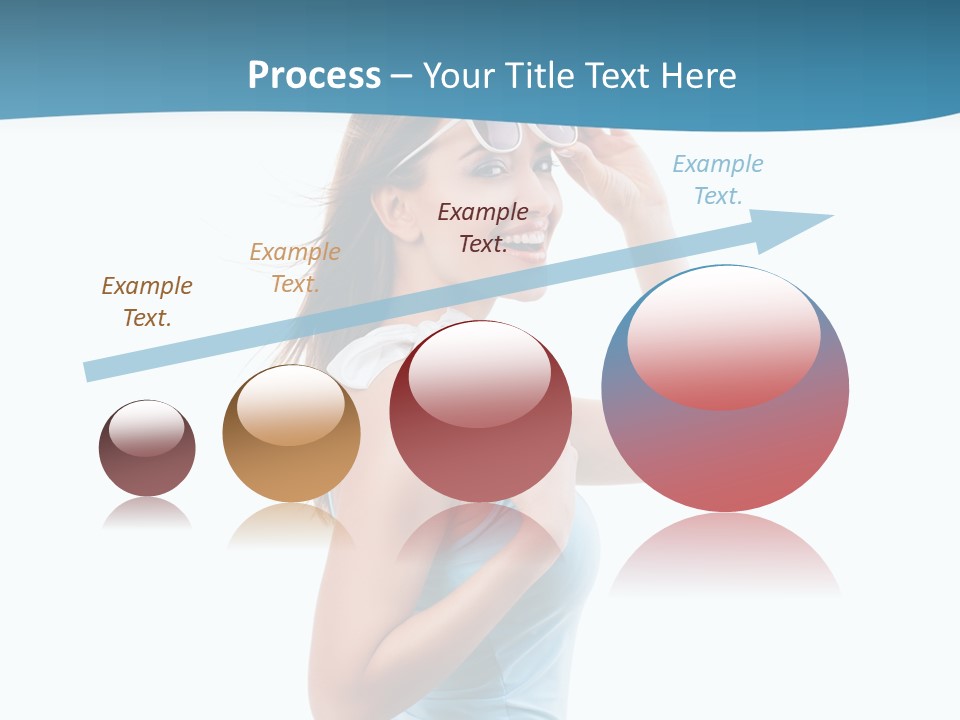 Process – Your Title Text Here

Example Text.

Example Text.

Example Text.

Example Text.